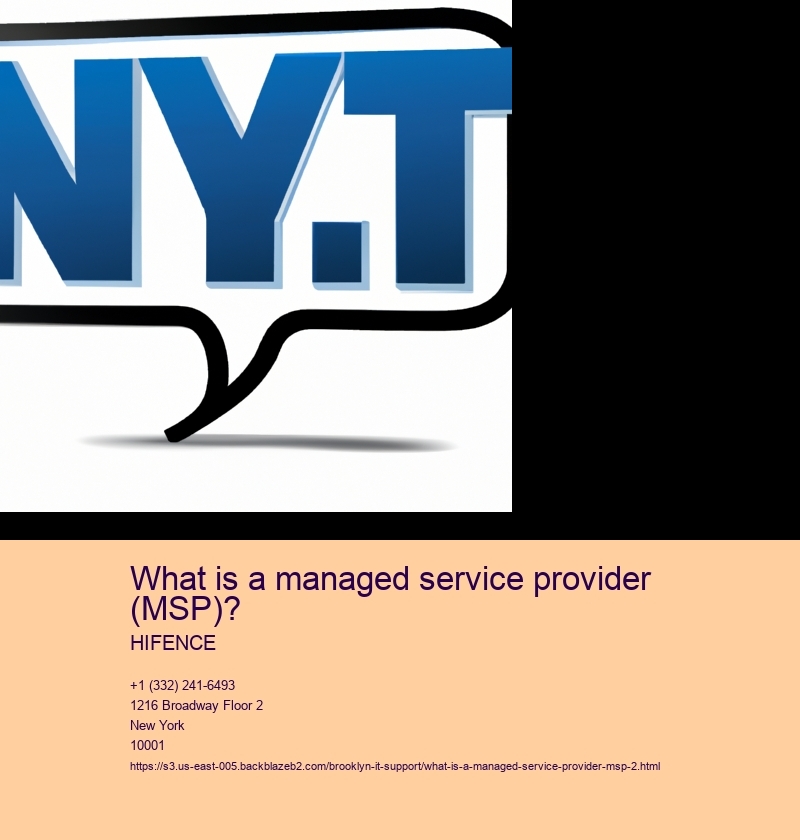 NY.T

What is a managed service provider (MSP)?

HIFENCE

+1 (332) 241-6493
1216 Broadway Floor 2
New York
10001
https://s3.us-east-005.backblazeb2.com/brooklyn-it-support/what-is-a-managed-service-provider-msp-2.html